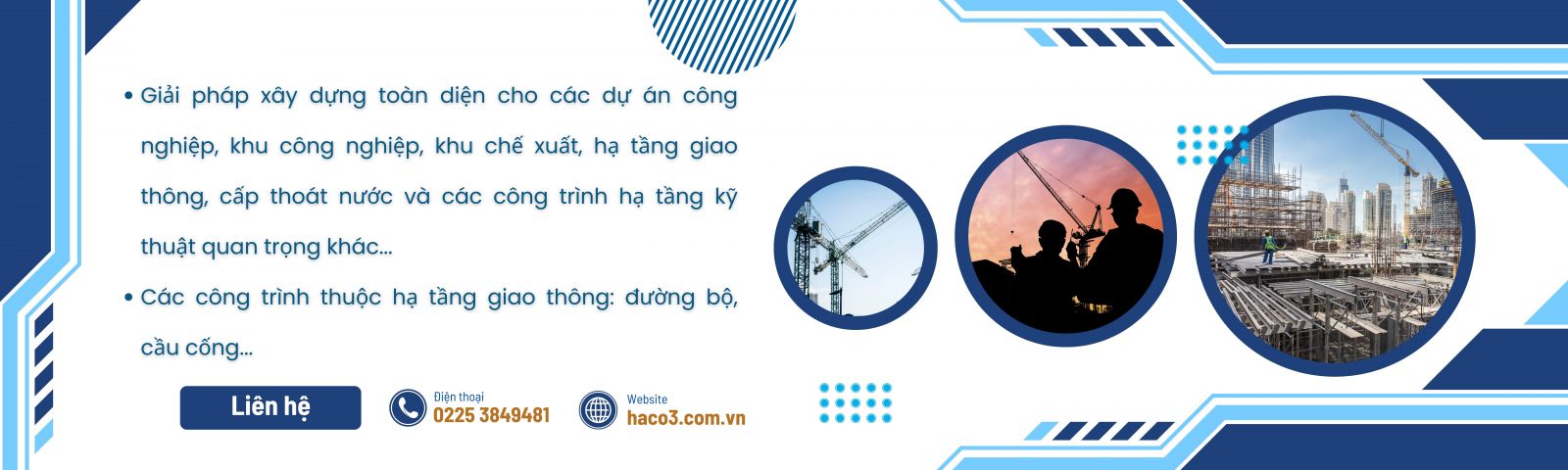 • Giải pháp xây dựng toàn diện cho các dự án công nghiệp, khu công nghiệp, khu chế xuất, hạ tầng giao thông, cấp thoát nước và các công trình hạ tầng kỹ thuật quan trọng khác...

• Các công trình thuộc hạ tầng giao thông: đường bộ, cầu cống...

Liên hệ

Điện thoại
0225 3849481

Website
haco3.com.vn